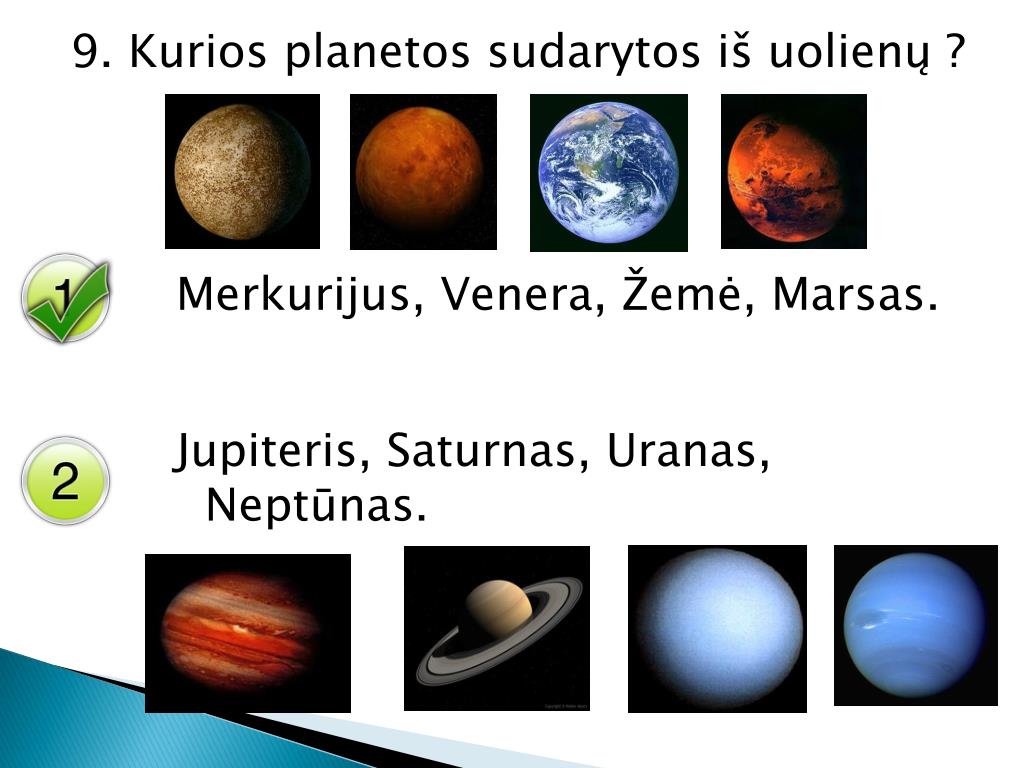 9. Kurios planetos sudarytos iš uolienų ?

1 Merkurijus, Venera, Žemė, Marsas.

2 Jupiteris, Saturnas, Uranas, Neptūnas.